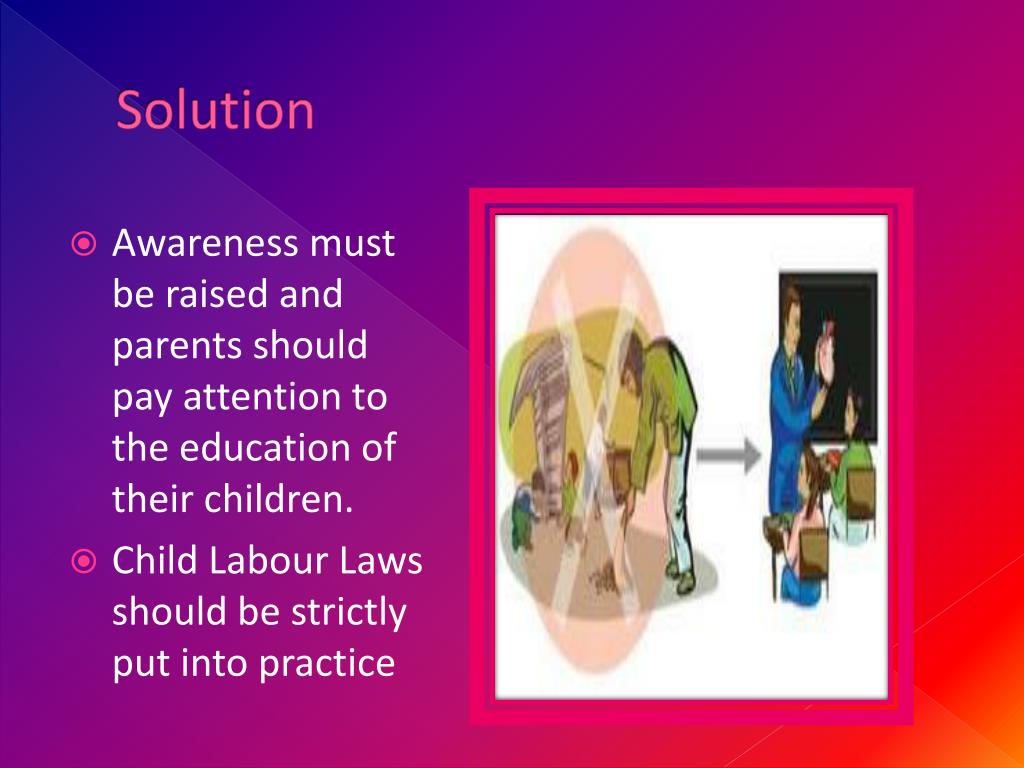 Solution

Awareness must be raised and parents should pay attention to the education of their children.

Child Labour Laws should be strictly put into practice